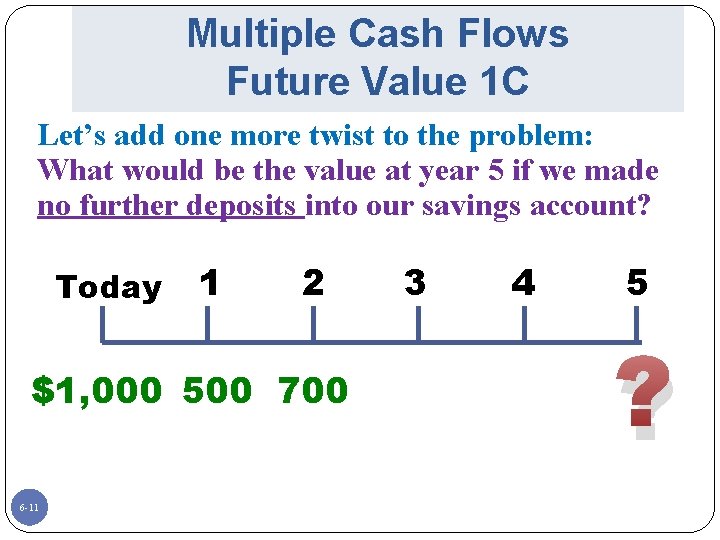 Multiple Cash Flows
Future Value 1C

Let's add one more twist to the problem:
What would be the value at year 5 if we made no further deposits into our savings account?

Today 1 2 3 4 5

$1,000 500 700

?

6-11